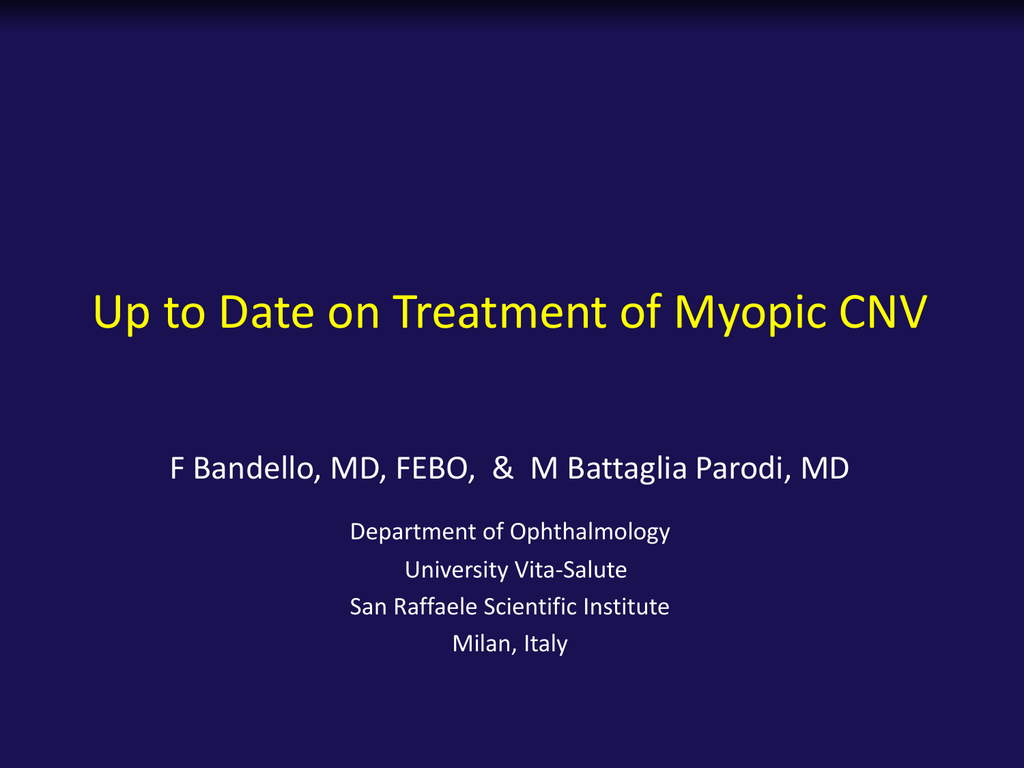 Up to Date on Treatment of Myopic CNV

F Bandello, MD, FEBO, & M Battaglia Parodi, MD

Department of Ophthalmology
University Vita-Salute
San Raffaele Scientific Institute
Milan, Italy